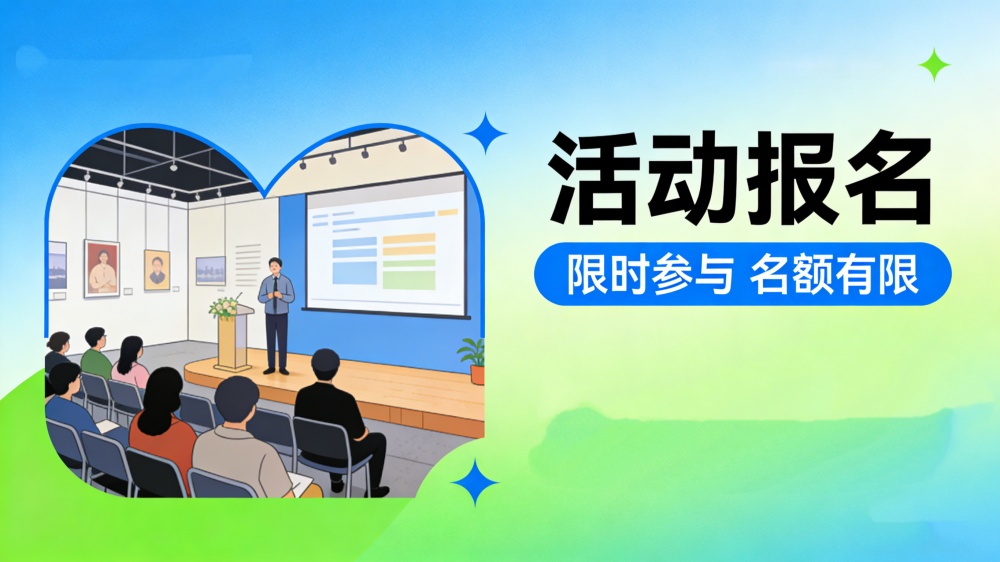 活动报名

限时参与 名额有限